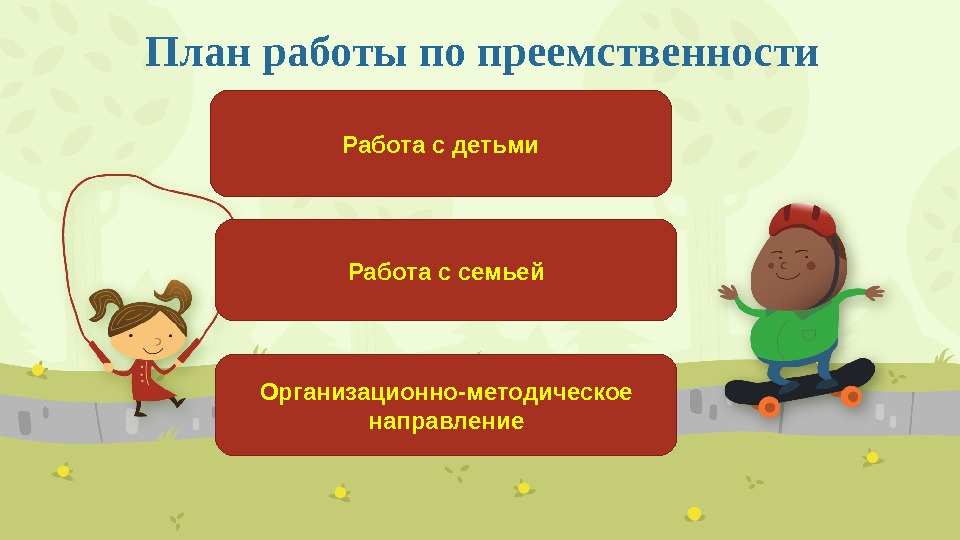 План работы по преемственности

Работа с детьми

Работа с семьей

Организационно-методическое направление